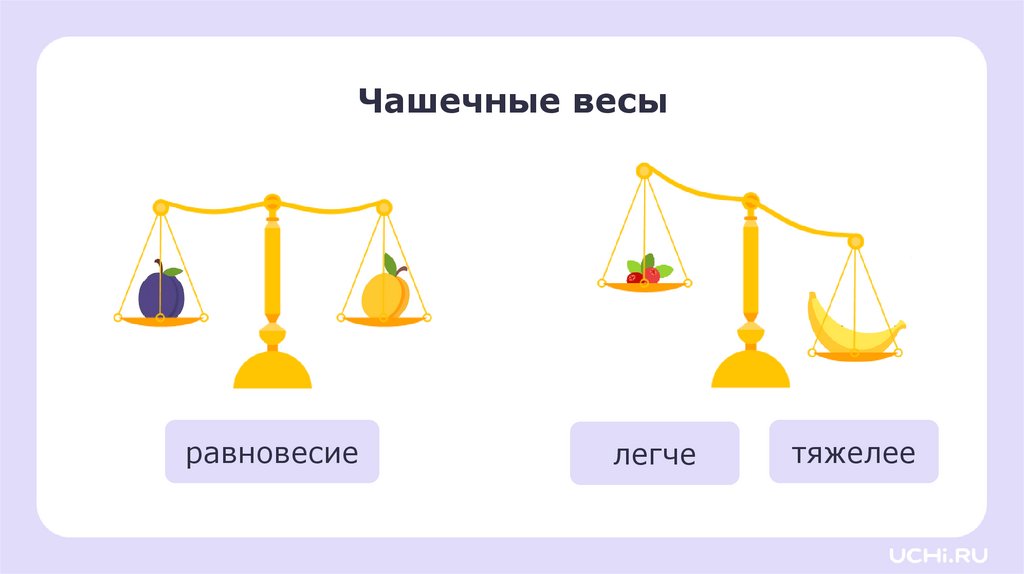 Чашечные весы

равновесие

легче

тяжелее

UCHi.RU